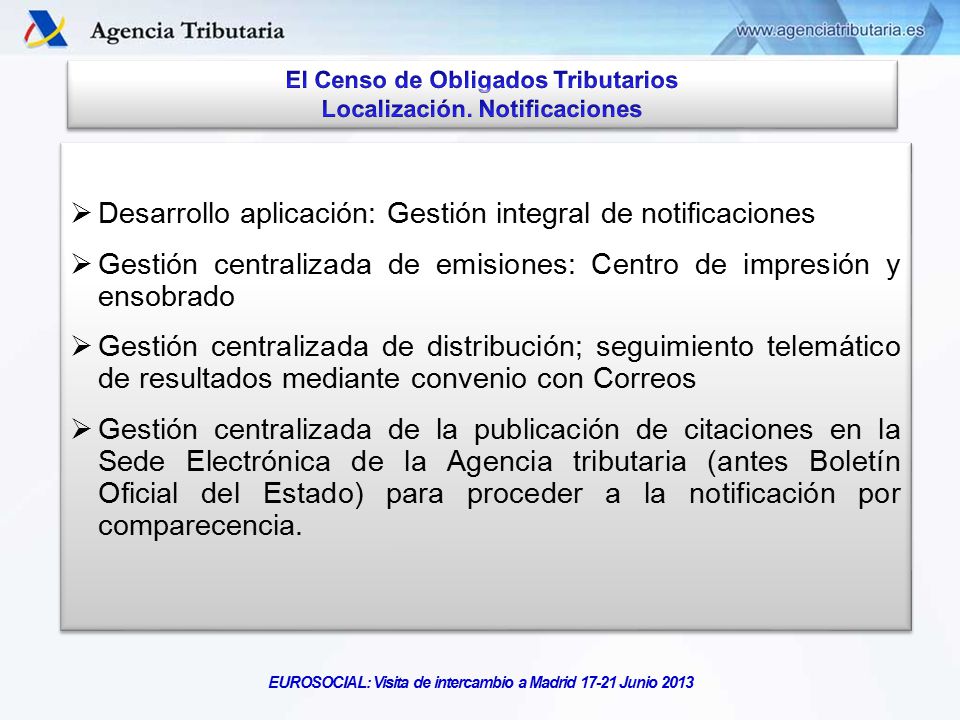 Agencia Tributaria

www.agenciatributaria.es

El Censo de Obligados Tributarios
Localización. Notificaciones

➢ Desarrollo aplicación: Gestión integral de notificaciones

➢ Gestión centralizada de emisiones: Centro de impresión y ensobrado

➢ Gestión centralizada de distribución; seguimiento telemático de resultados mediante convenio con Correos

➢ Gestión centralizada de la publicación de citaciones en la Sede Electrónica de la Agencia tributaria (antes Boletín Oficial del Estado) para proceder a la notificación por comparecencia.

EUROSOCIAL: Visita de intercambio a Madrid 17-21 Junio 2013